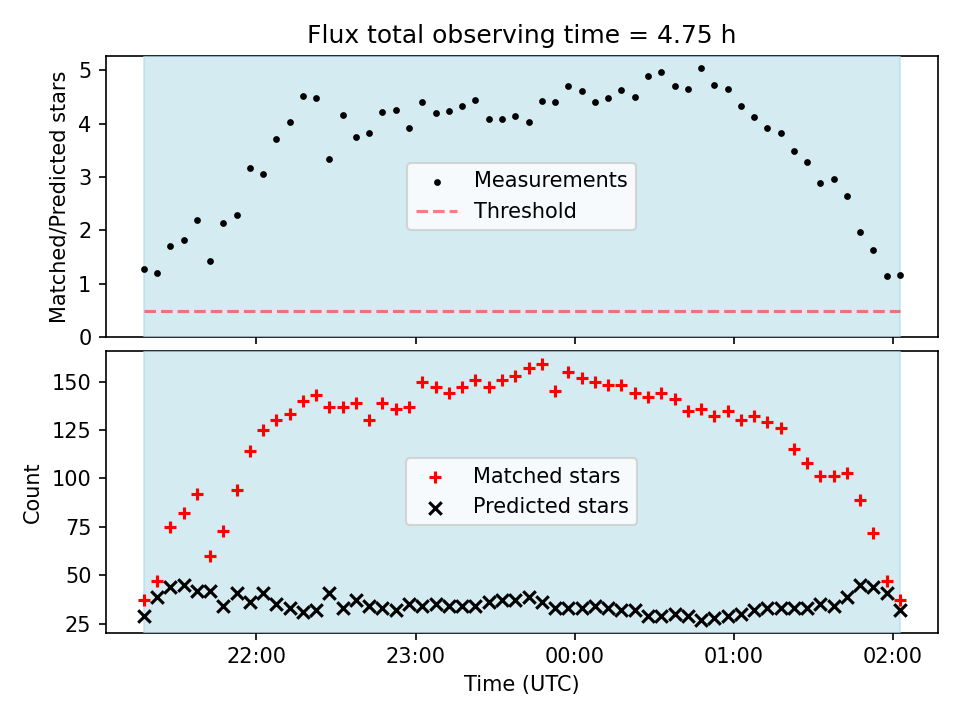 Flux total observing time = 4.75 h

Matched/Predicted stars

5
4
3
2
1
0

Measurements
Threshold

Count

150
125
100
75
50
25

Matched stars
Predicted stars

22:00
23:00
00:00
01:00
02:00

Time (UTC)